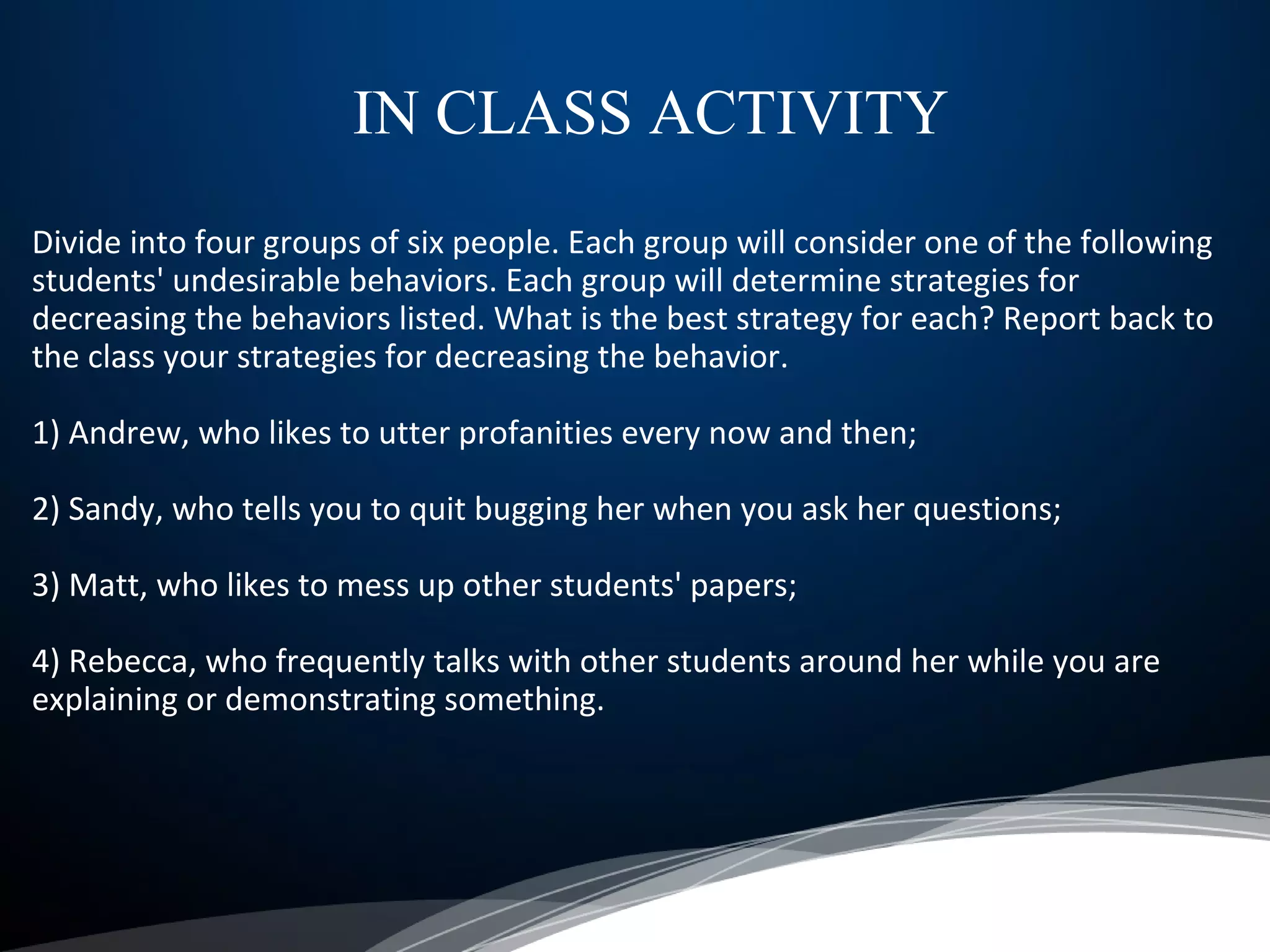 IN CLASS ACTIVITY

Divide into four groups of six people. Each group will consider one of the following students' undesirable behaviors. Each group will determine strategies for decreasing the behaviors listed. What is the best strategy for each? Report back to the class your strategies for decreasing the behavior.

1) Andrew, who likes to utter profanities every now and then;

2) Sandy, who tells you to quit bugging her when you ask her questions;

3) Matt, who likes to mess up other students' papers;

4) Rebecca, who frequently talks with other students around her while you are explaining or demonstrating something.